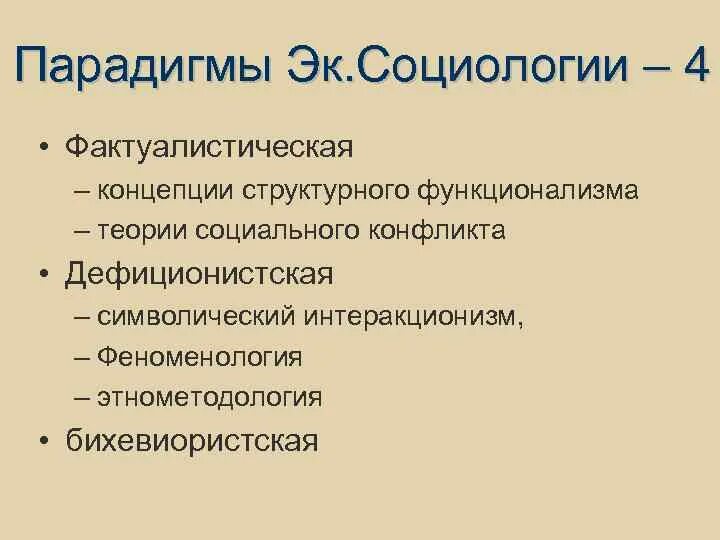 Парадигмы Эк.Социологии – 4

• Фактуалистическая
– концепции структурного функционализма
– теории социального конфликта
• Дефиционистская
– символический интеракционизм,
– Феноменология
– этнометодология
• бихевиористская